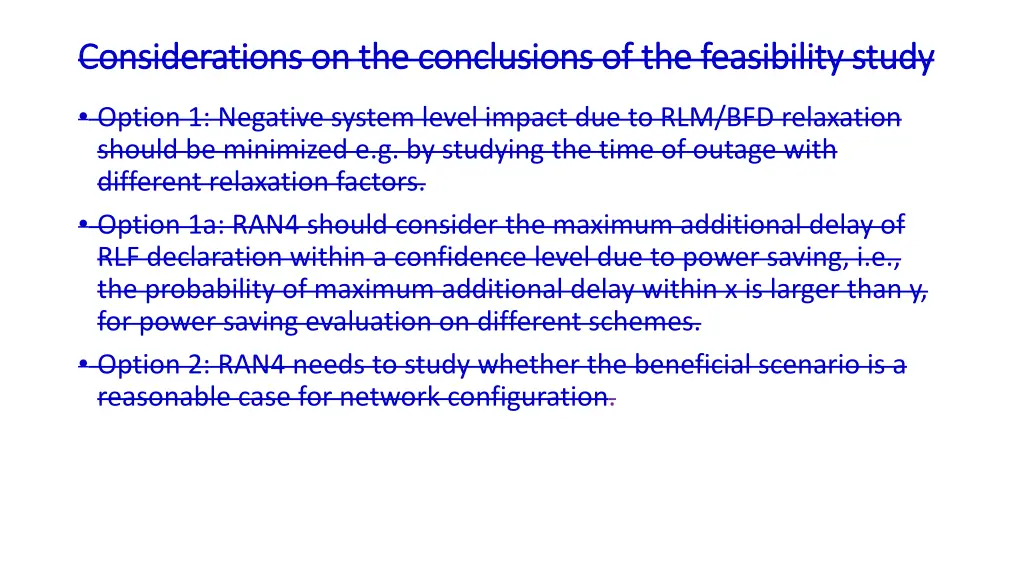 Considerations on the conclusions of the feasibility study

• Option 1: Negative system level impact due to RLM/BFD relaxation should be minimized e.g. by studying the time of outage with different relaxation factors.

• Option 1a: RAN4 should consider the maximum additional delay of RLF declaration within a confidence level due to power saving, i.e., the probability of maximum additional delay within x is larger than y, for power saving evaluation on different schemes.

• Option 2: RAN4 needs to study whether the beneficial scenario is a reasonable case for network configuration.